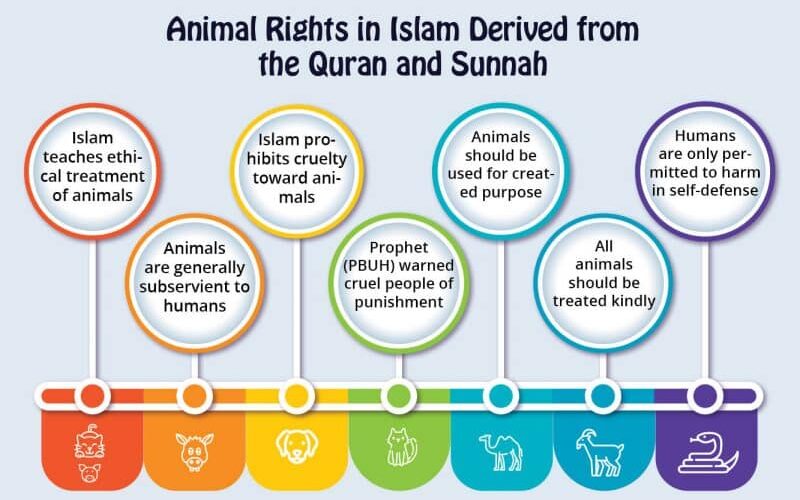 Animal Rights in Islam Derived from the Quran and Sunnah

Islam teaches ethical treatment of animals

Animals are generally subservient to humans

Islam prohibits cruelty toward animals

Prophet (PBUH) warned cruel people of punishment

Animals should be used for created purpose

All animals should be treated kindly

Humans are only permitted to harm in self-defense